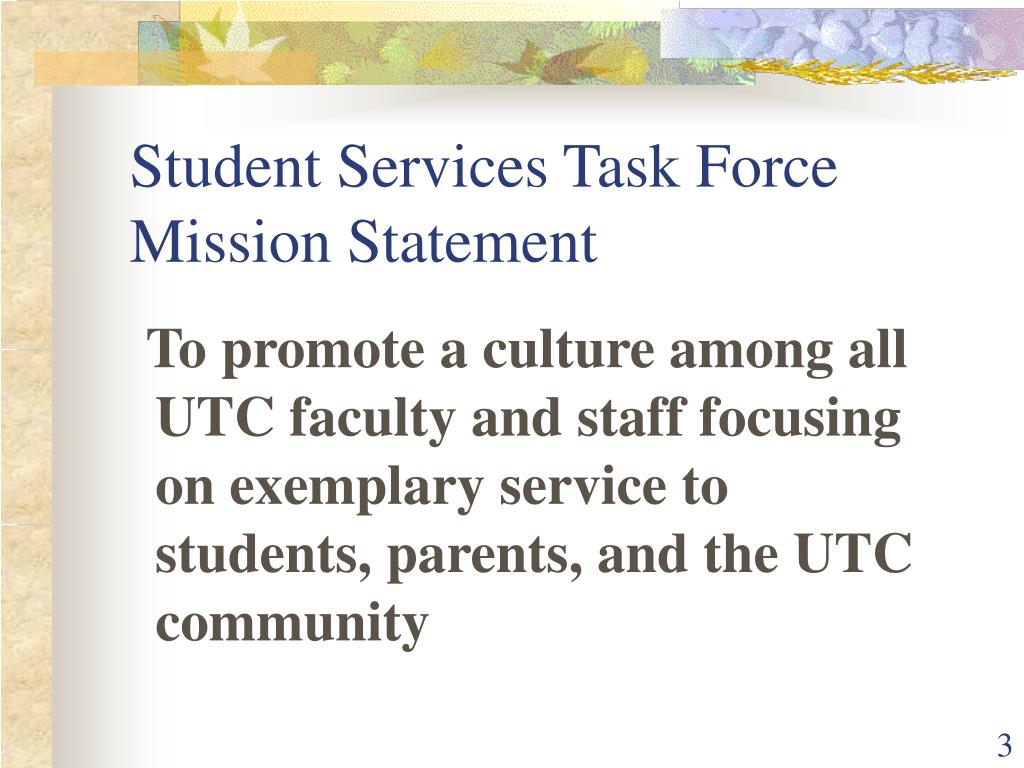 Student Services Task Force Mission Statement

To promote a culture among all UTC faculty and staff focusing on exemplary service to students, parents, and the UTC community

3